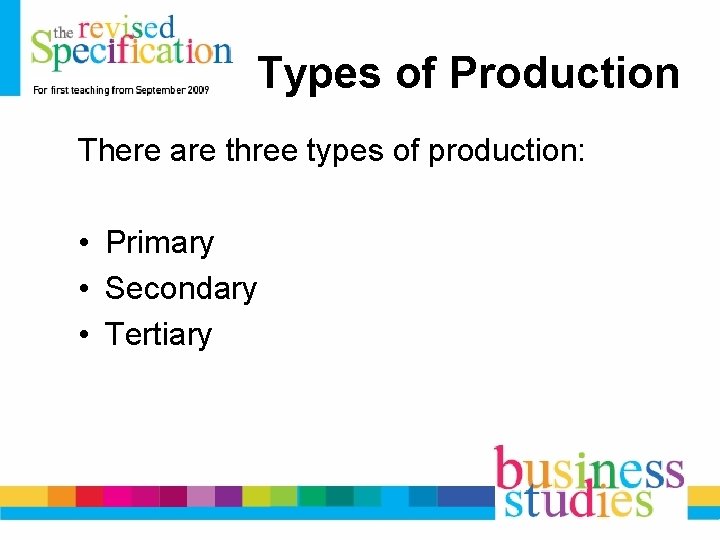 the revised Specification
For first teaching from September 2009

Types of Production

There are three types of production:

• Primary
• Secondary
• Tertiary

business studies